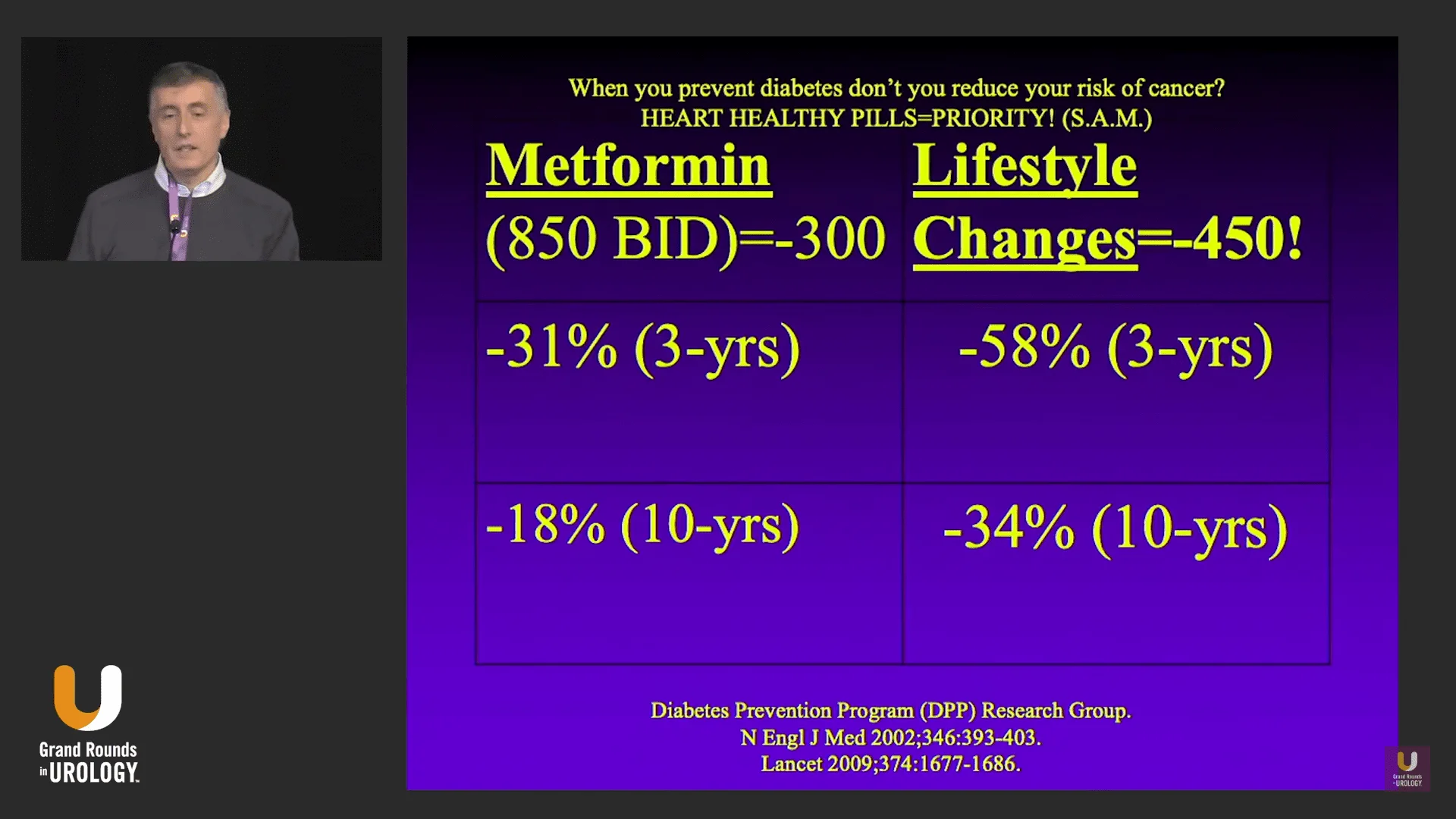 When you prevent diabetes don't you reduce your risk of cancer?
HEART HEALTHY PILLS=PRIORITY! (S.A.M.)

| Metformin (850 BID)=-300 | Lifestyle Changes=-450! |
|---|---|
| -31% (3-yrs) | -58% (3-yrs) |
| -18% (10-yrs) | -34% (10-yrs) |

Diabetes Prevention Program (DPP) Research Group.
N Engl J Med 2002;346:393-403.
Lancet 2009;374:1677-1686.

Grand Rounds in UROLOGY

Grand Rounds in UROLOGY